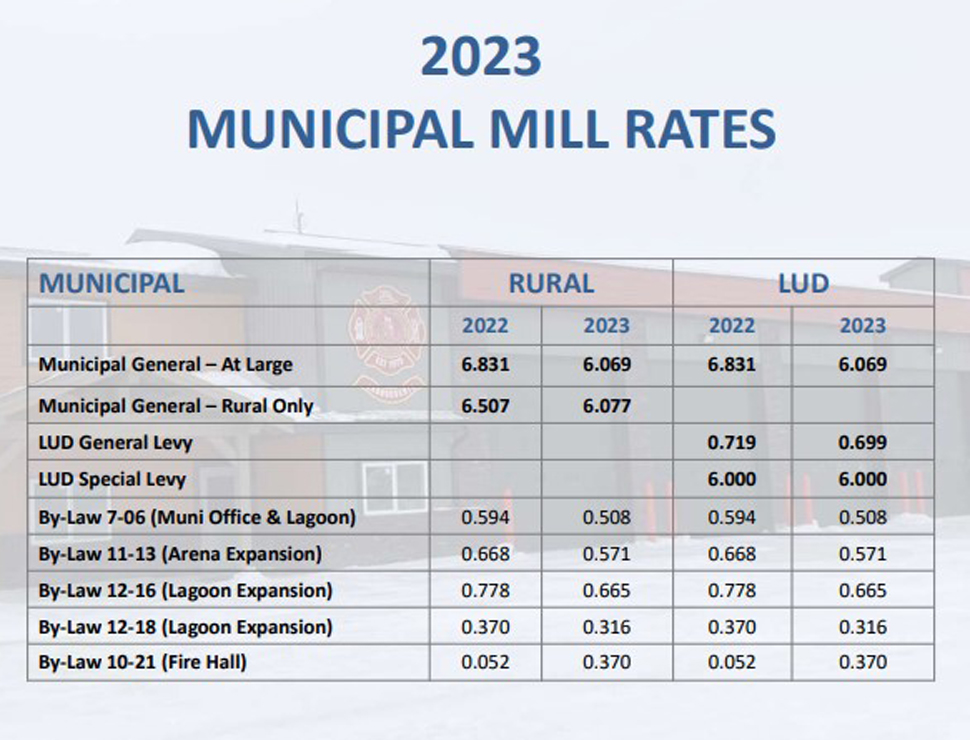 2023
MUNICIPAL MILL RATES

| MUNICIPAL | RURAL | | LUD | |
|---|---|---|---|---|
| | 2022 | 2023 | 2022 | 2023 |
| Municipal General – At Large | 6.831 | 6.069 | 6.831 | 6.069 |
| Municipal General – Rural Only | 6.507 | 6.077 | | |
| LUD General Levy | | | 0.719 | 0.699 |
| LUD Special Levy | | | 6.000 | 6.000 |
| By-Law 7-06 (Muni Office & Lagoon) | 0.594 | 0.508 | 0.594 | 0.508 |
| By-Law 11-13 (Arena Expansion) | 0.668 | 0.571 | 0.668 | 0.571 |
| By-Law 12-16 (Lagoon Expansion) | 0.778 | 0.665 | 0.778 | 0.665 |
| By-Law 12-18 (Lagoon Expansion) | 0.370 | 0.316 | 0.370 | 0.316 |
| By-Law 10-21 (Fire Hall) | 0.052 | 0.370 | 0.052 | 0.370 |